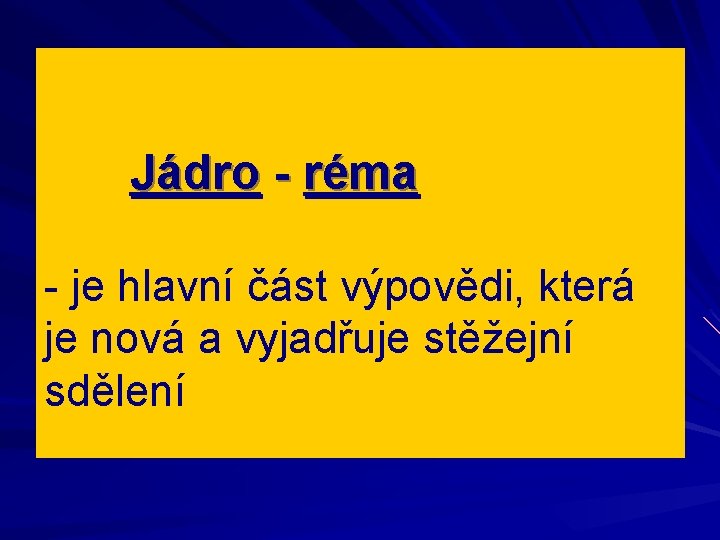 Jádro - réma

- je hlavní část výpovědi, která je nová a vyjadřuje stěžejní sdělení